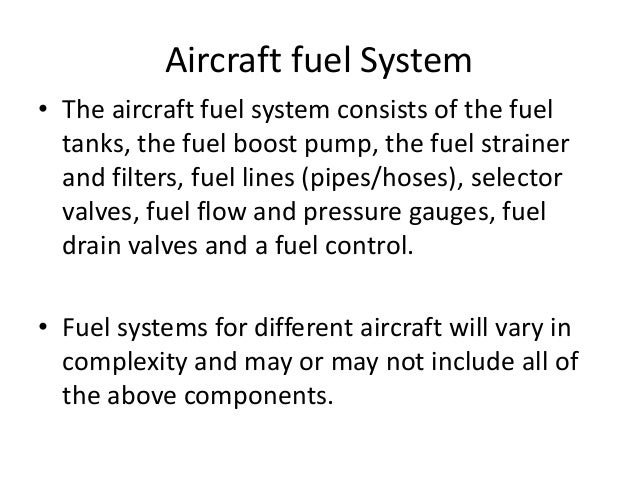 Aircraft fuel System

• The aircraft fuel system consists of the fuel tanks, the fuel boost pump, the fuel strainer and filters, fuel lines (pipes/hoses), selector valves, fuel flow and pressure gauges, fuel drain valves and a fuel control.

• Fuel systems for different aircraft will vary in complexity and may or may not include all of the above components.